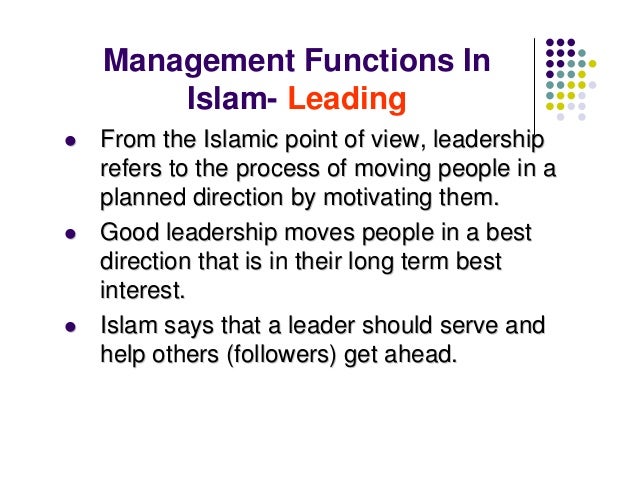 Management Functions In Islam- Leading

- From the Islamic point of view, leadership refers to the process of moving people in a planned direction by motivating them.
- Good leadership moves people in a best direction that is in their long term best interest.
- Islam says that a leader should serve and help others (followers) get ahead.